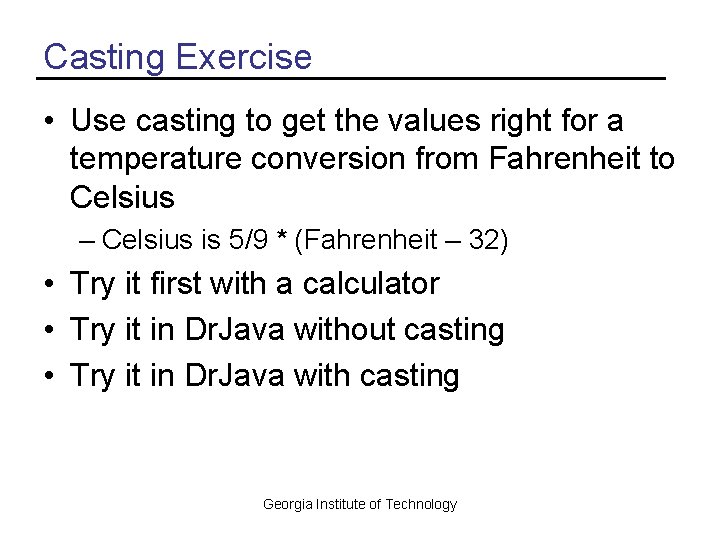 Casting Exercise

• Use casting to get the values right for a temperature conversion from Fahrenheit to Celsius
  – Celsius is 5/9 * (Fahrenheit – 32)
• Try it first with a calculator
• Try it in DrJava without casting
• Try it in DrJava with casting

Georgia Institute of Technology